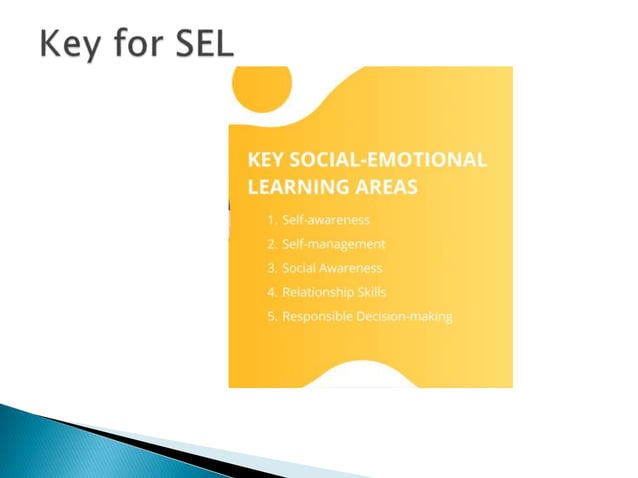 Key for SEL

KEY SOCIAL-EMOTIONAL LEARNING AREAS

1. Self-awareness
2. Self-management
3. Social Awareness
4. Relationship Skills
5. Responsible Decision-making